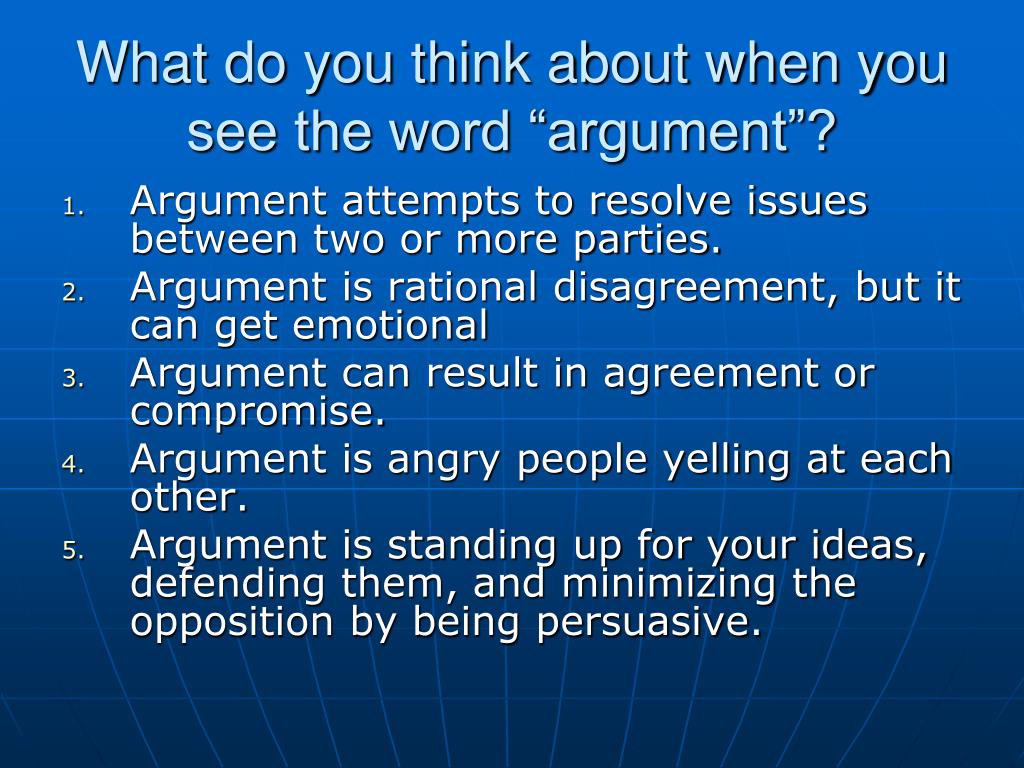 What do you think about when you see the word “argument”?

1. Argument attempts to resolve issues between two or more parties.
2. Argument is rational disagreement, but it can get emotional
3. Argument can result in agreement or compromise.
4. Argument is angry people yelling at each other.
5. Argument is standing up for your ideas, defending them, and minimizing the opposition by being persuasive.